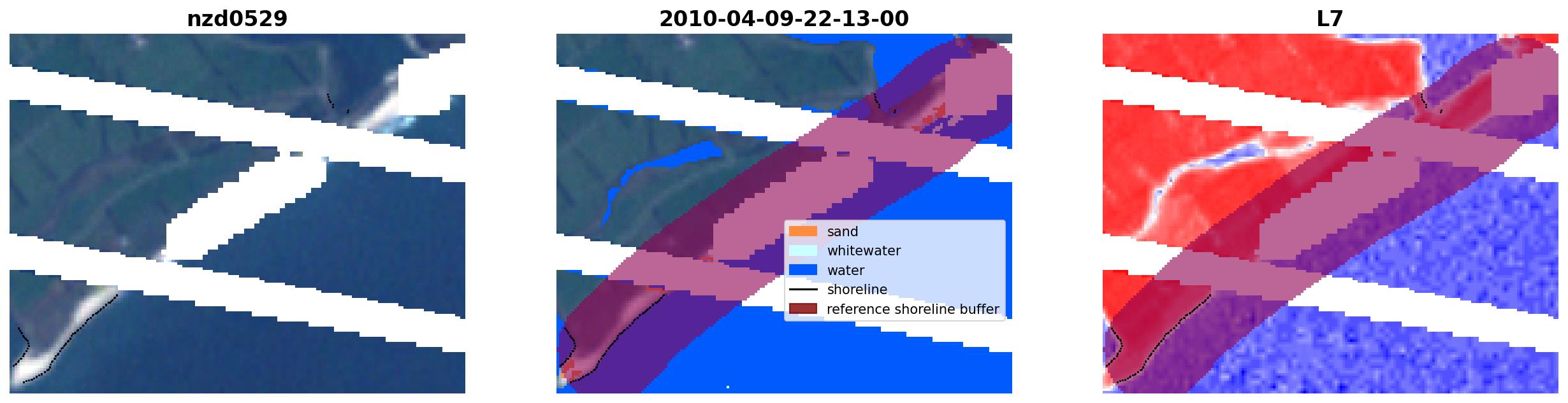 nzd0529

2010-04-09-22-13-00

sand
whitewater
water
shoreline
reference shoreline buffer

L7